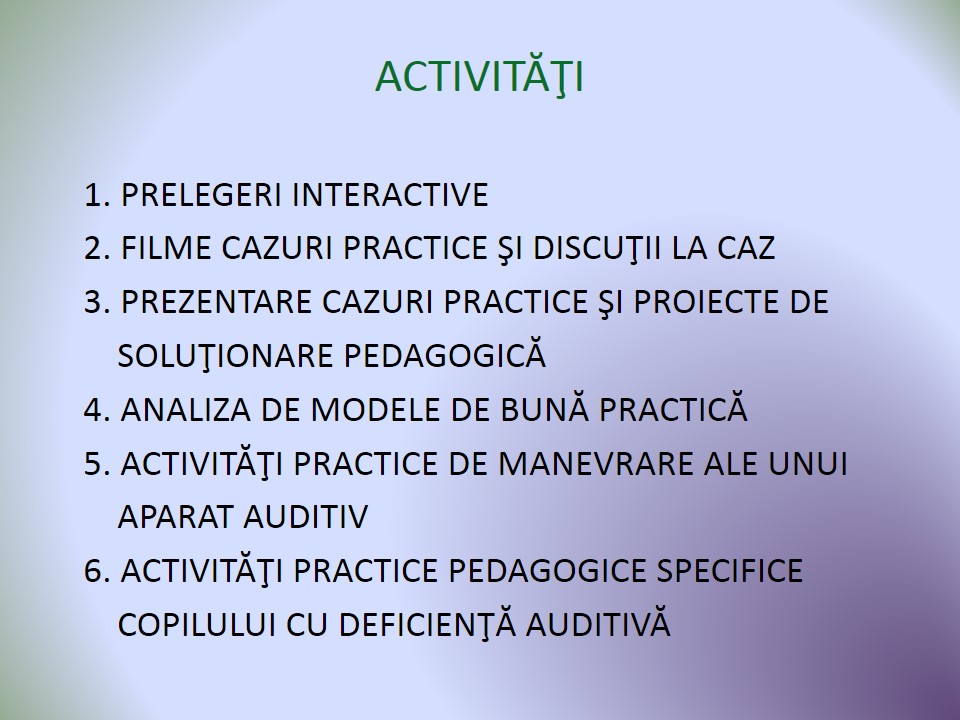 ACTIVITĂŢI

1. PRELEGERI INTERACTIVE
2. FILME CAZURI PRACTICE ŞI DISCUŢII LA CAZ
3. PREZENTARE CAZURI PRACTICE ŞI PROIECTE DE SOLUŢIONARE PEDAGOGICĂ
4. ANALIZA DE MODELE DE BUNĂ PRACTICĂ
5. ACTIVITĂŢI PRACTICE DE MANEVRARE ALE UNUI APARAT AUDITIV
6. ACTIVITĂŢI PRACTICE PEDAGOGICE SPECIFICE COPILULUI CU DEFICIENŢĂ AUDITIVĂ